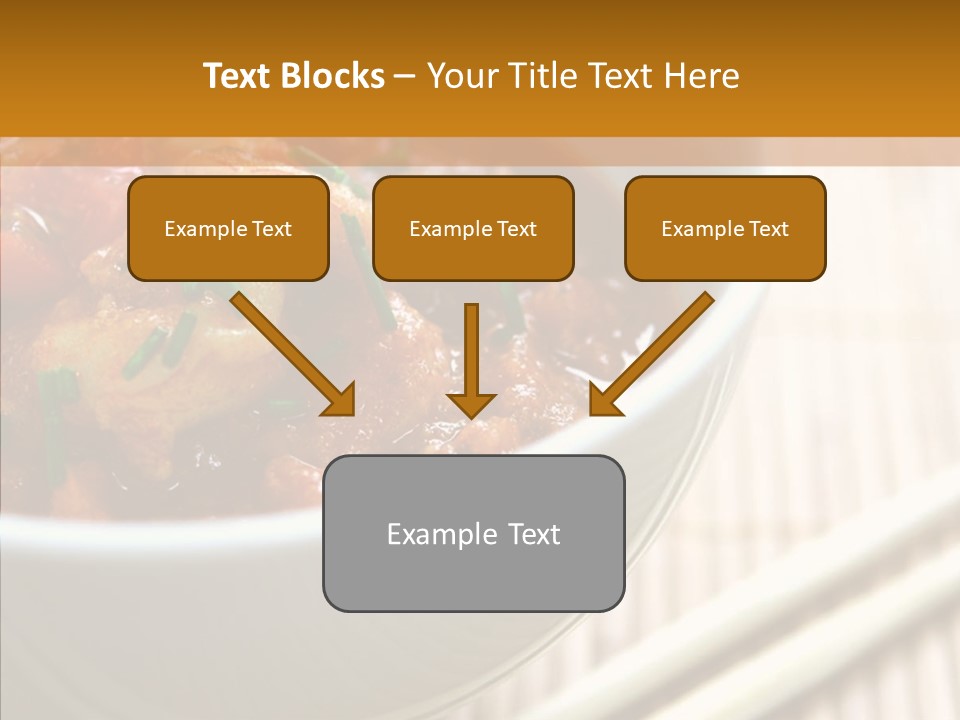 Text Blocks – Your Title Text Here

Example Text

Example Text

Example Text

Example Text